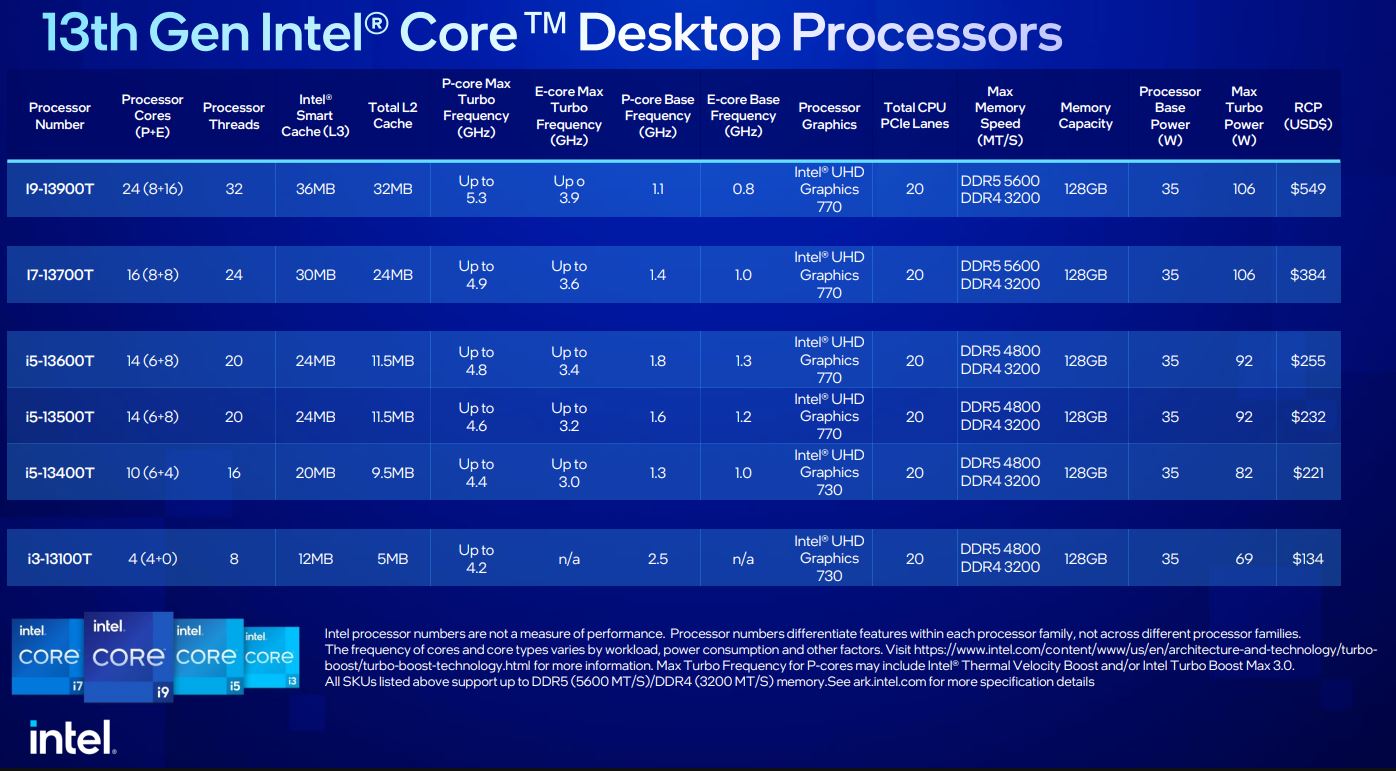 13th Gen Intel® Core™ Desktop Processors

| Processor Number | Processor Cores (P+E) | Processor Threads | Intel® Smart Cache (L3) | Total L2 Cache | P-core Max Turbo Frequency (GHz) | E-core Max Turbo Frequency (GHz) | P-core Base Frequency (GHz) | E-core Base Frequency (GHz) | Processor Graphics | Total CPU PCIe Lanes | Max Memory Speed (MT/S) | Memory Capacity | Processor Base Power (W) | Max Turbo Power (W) | RCP (USD$) |
|---|---|---|---|---|---|---|---|---|---|---|---|---|---|---|---|
| I9-13900T | 24 (8+16) | 32 | 36MB | 32MB | Up to 5.3 | Up o 3.9 | 1.1 | 0.8 | Intel® UHD Graphics 770 | 20 | DDR5 5600 DDR4 3200 | 128GB | 35 | 106 | $549 |
| I7-13700T | 16 (8+8) | 24 | 30MB | 24MB | Up to 4.9 | Up to 3.6 | 1.4 | 1.0 | Intel® UHD Graphics 770 | 20 | DDR5 5600 DDR4 3200 | 128GB | 35 | 106 | $384 |
| i5-13600T | 14 (6+8) | 20 | 24MB | 11.5MB | Up to 4.8 | Up to 3.4 | 1.8 | 1.3 | Intel® UHD Graphics 770 | 20 | DDR5 4800 DDR4 3200 | 128GB | 35 | 92 | $255 |
| i5-13500T | 14 (6+8) | 20 | 24MB | 11.5MB | Up to 4.6 | Up to 3.2 | 1.6 | 1.2 | Intel® UHD Graphics 770 | 20 | DDR5 4800 DDR4 3200 | 128GB | 35 | 92 | $232 |
| i5-13400T | 10 (6+4) | 16 | 20MB | 9.5MB | Up to 4.4 | Up to 3.0 | 1.3 | 1.0 | Intel® UHD Graphics 730 | 20 | DDR5 4800 DDR4 3200 | 128GB | 35 | 82 | $221 |
| i3-13100T | 4 (4+0) | 8 | 12MB | 5MB | Up to 4.2 | n/a | 2.5 | n/a | Intel® UHD Graphics 730 | 20 | DDR5 4800 DDR4 3200 | 128GB | 35 | 69 | $134 |

intel CORE i7 intel CORE i9 intel CORE i5 intel CORE i3

Intel processor numbers are not a measure of performance. Processor numbers differentiate features within each processor family, not across different processor families.
The frequency of cores and core types varies by workload, power consumption and other factors. Visit https://www.intel.com/content/www/us/en/architecture-and-technology/turbo-boost/turbo-boost-technology.html for more information. Max Turbo Frequency for P-cores may include Intel® Thermal Velocity Boost and/or Intel Turbo Boost Max 3.0.
All SKUs listed above support up to DDR5 (5600 MT/S)/DDR4 (3200 MT/S) memory.See ark.intel.com for more specification details

intel.